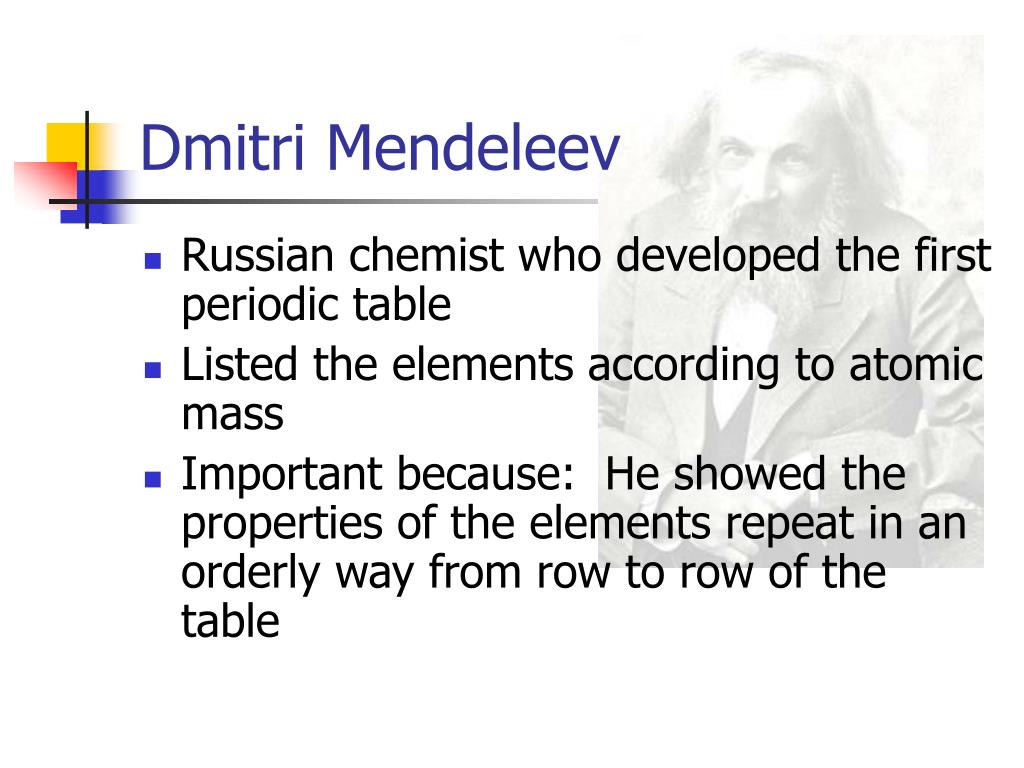 Dmitri Mendeleev

- Russian chemist who developed the first periodic table
- Listed the elements according to atomic mass
- Important because:  He showed the properties of the elements repeat in an orderly way from row to row of the table